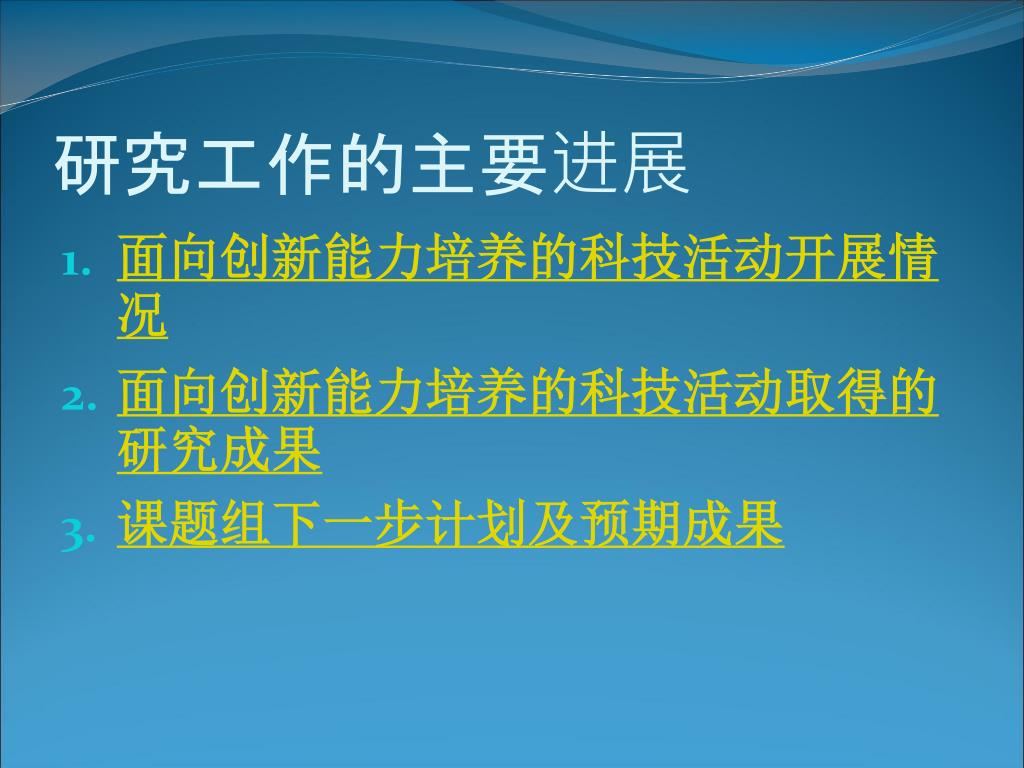 研究工作的主要进展

1. 面向创新能力培养的科技活动开展情况
2. 面向创新能力培养的科技活动取得的研究成果
3. 课题组下一步计划及预期成果